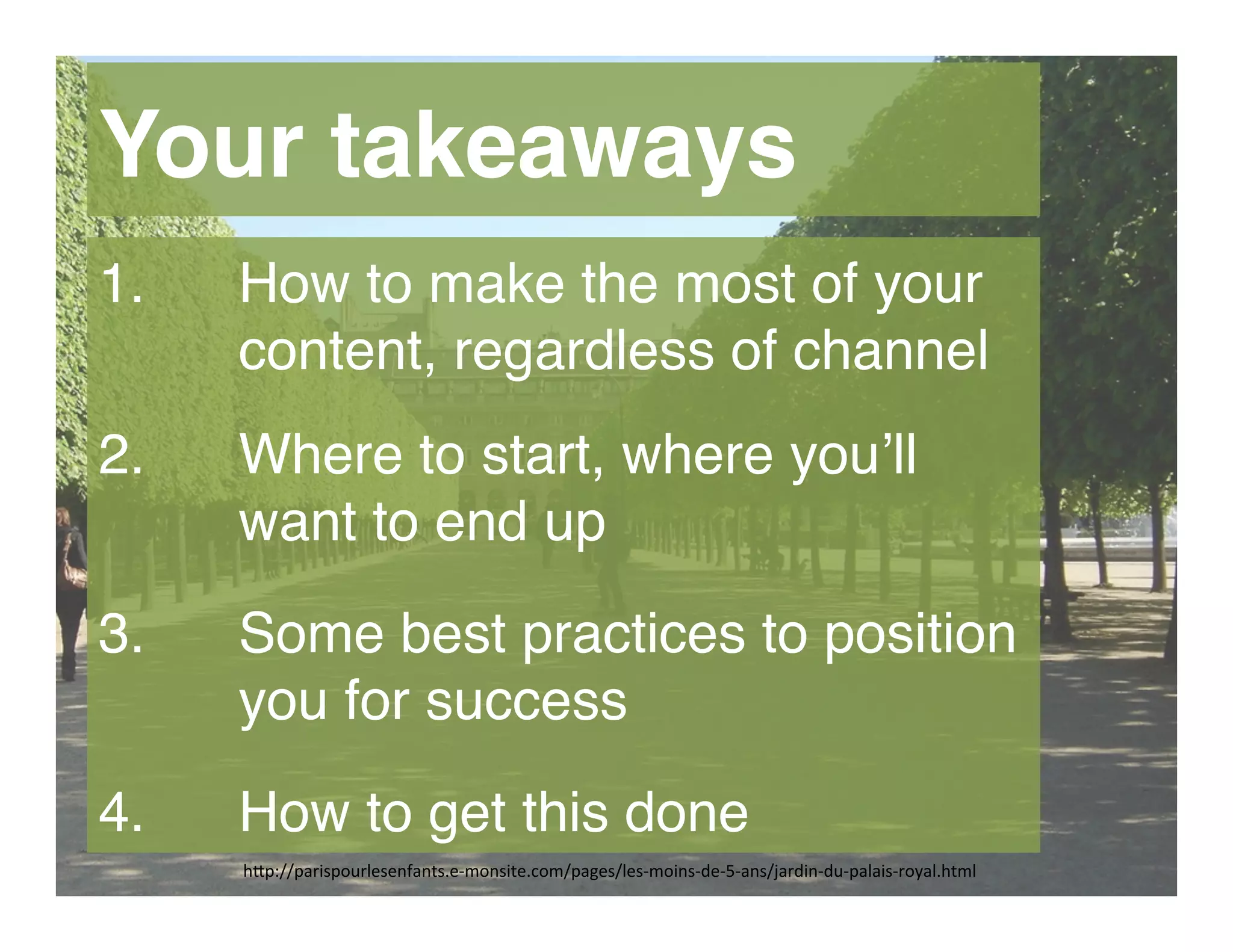 Your takeaways

1. How to make the most of your content, regardless of channel

2. Where to start, where you’ll want to end up

3. Some best practices to position you for success

4. How to get this done

http://parispourlesenfants.e-monsite.com/pages/les-moins-de-5-ans/jardin-du-palais-royal.html